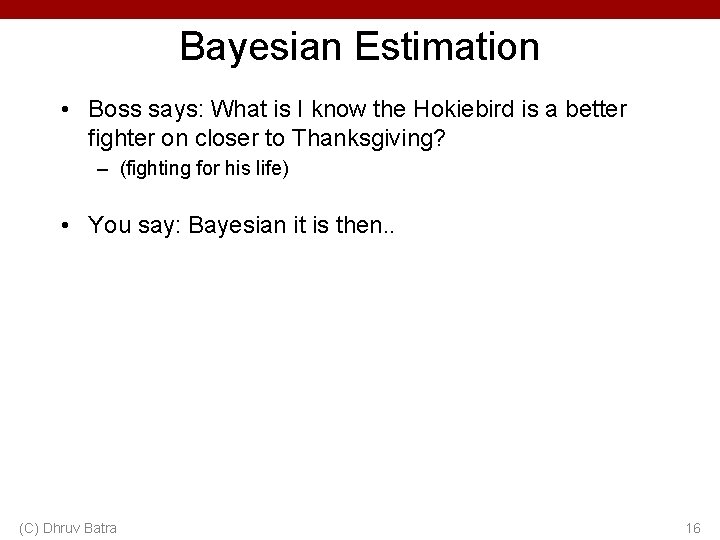 Bayesian Estimation

• Boss says: What is I know the Hokiebird is a better fighter on closer to Thanksgiving?

– (fighting for his life)

• You say: Bayesian it is then..

(C) Dhruv Batra

16